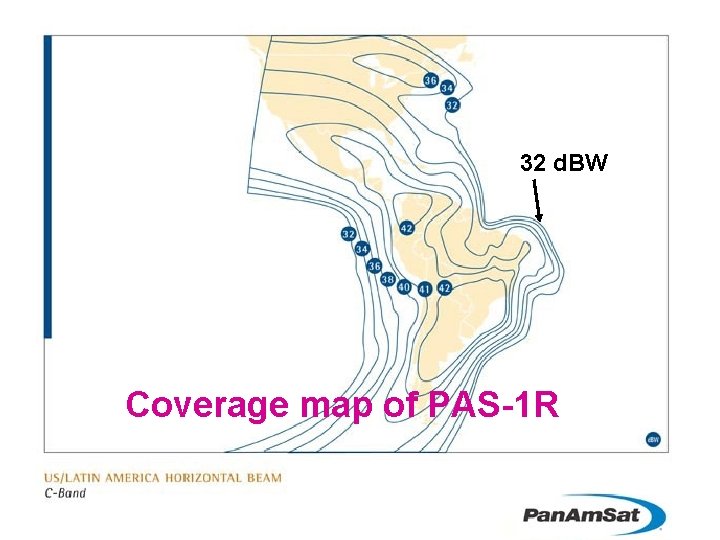 36
34
32
32 dBW
42
32
34
36
38
40
41
42
Coverage map of PAS-1R
dBW

US/LATIN AMERICA HORIZONTAL BEAM
C-Band

PanAmSat